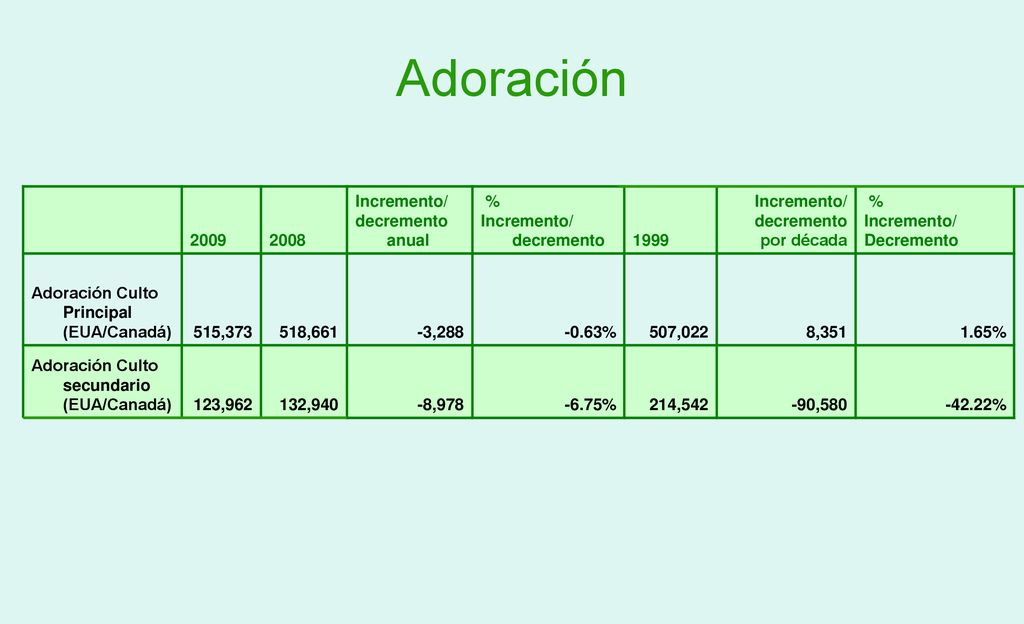 Adoración

|  | 2009 | 2008 | Incremento/ decremento anual | % Incremento/ decremento | 1999 | Incremento/ decremento por década | % Incremento/ Decremento |
|---|---|---|---|---|---|---|---|
| Adoración Culto Principal (EUA/Canadá) | 515,373 | 518,661 | -3,288 | -0.63% | 507,022 | 8,351 | 1.65% |
| Adoración Culto secundario (EUA/Canadá) | 123,962 | 132,940 | -8,978 | -6.75% | 214,542 | -90,580 | -42.22% |